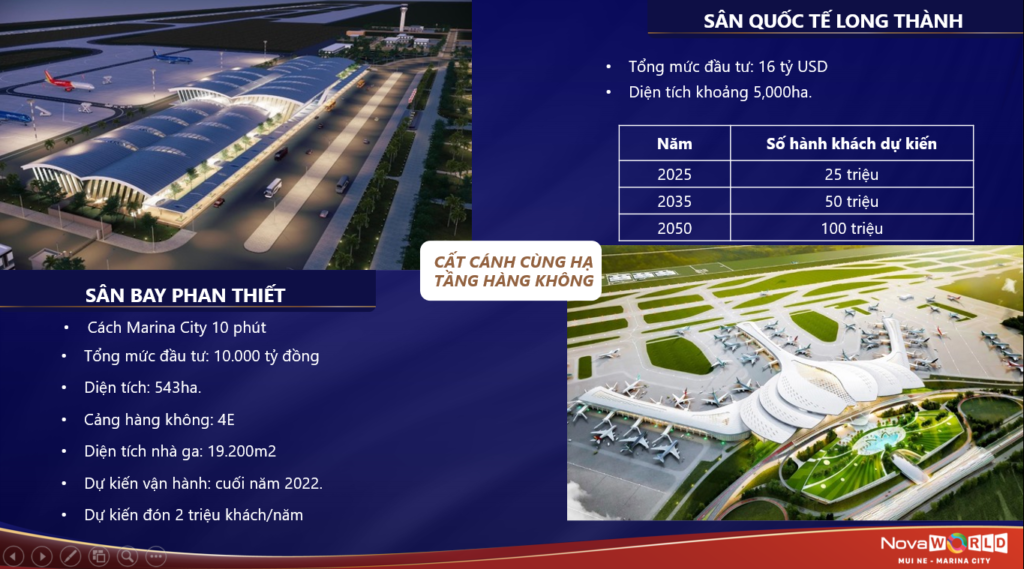 SÂN QUỐC TẾ LONG THÀNH

• Tổng mức đầu tư: 16 tỷ USD
• Diện tích khoảng 5,000ha.

| Năm | Số hành khách dự kiến |
|---|---|
| 2025 | 25 triệu |
| 2035 | 50 triệu |
| 2050 | 100 triệu |

CẤT CÁNH CÙNG HẠ TẦNG HÀNG KHÔNG

SÂN BAY PHAN THIẾT

• Cách Marina City 10 phút
• Tổng mức đầu tư: 10.000 tỷ đồng
• Diện tích: 543ha.
• Cảng hàng không: 4E
• Diện tích nhà ga: 19.200m2
• Dự kiến vận hành: cuối năm 2022.
• Dự kiến đón 2 triệu khách/năm

NovaWORLD
MUI NE - MARINA CITY